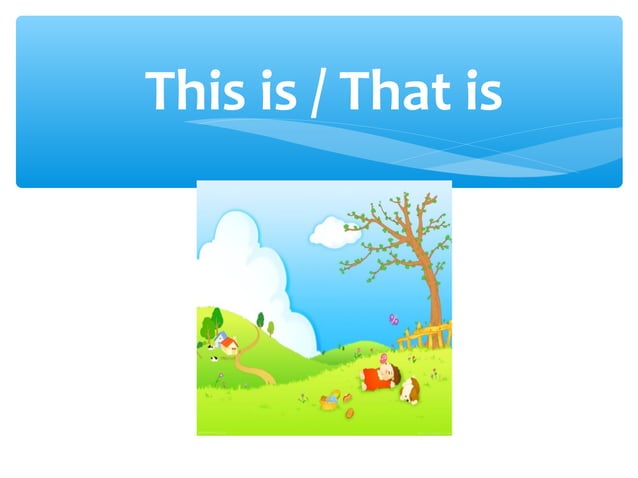 This is / That is